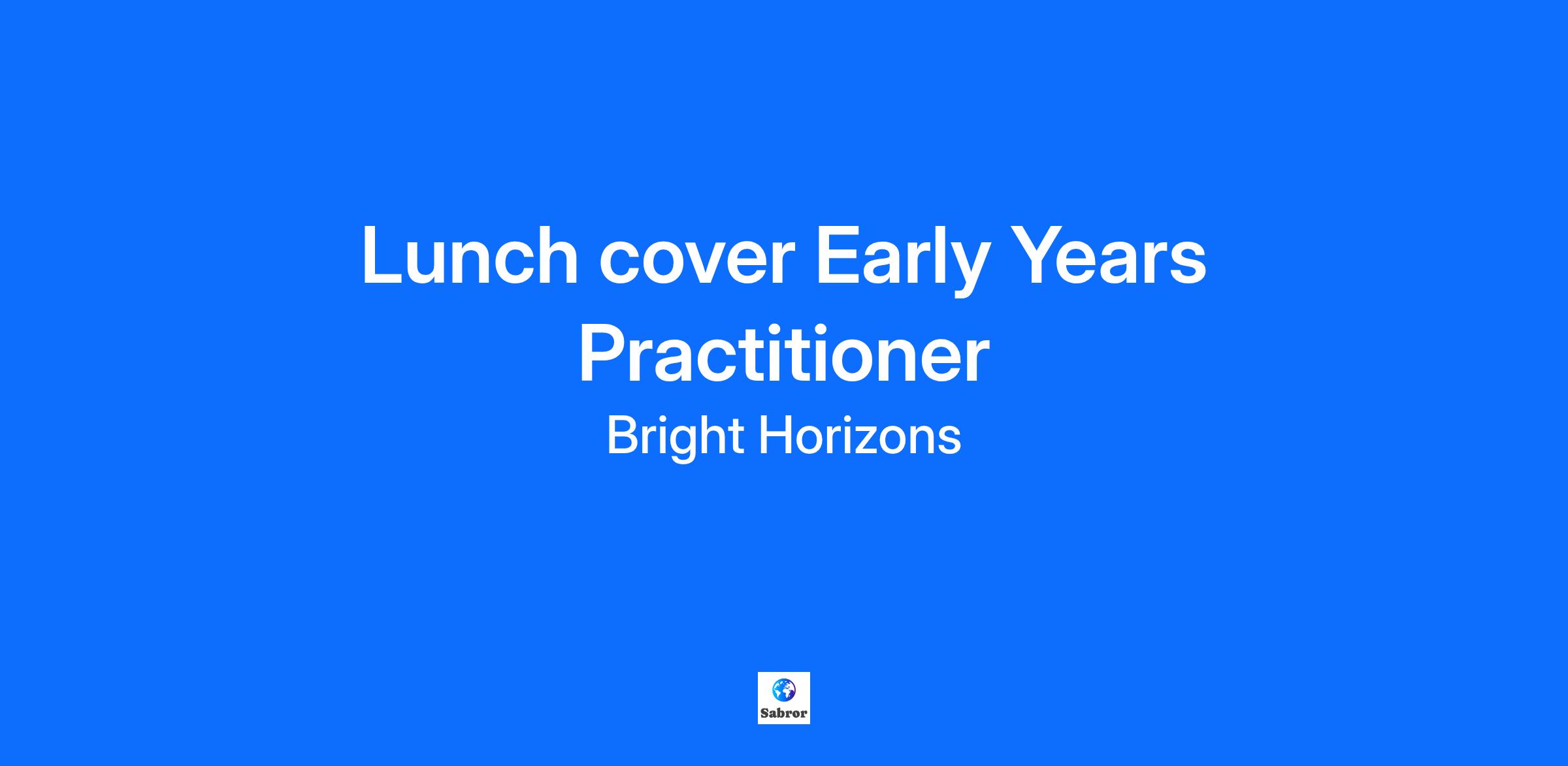 Lunch cover Early Years Practitioner

Bright Horizons

Sabror